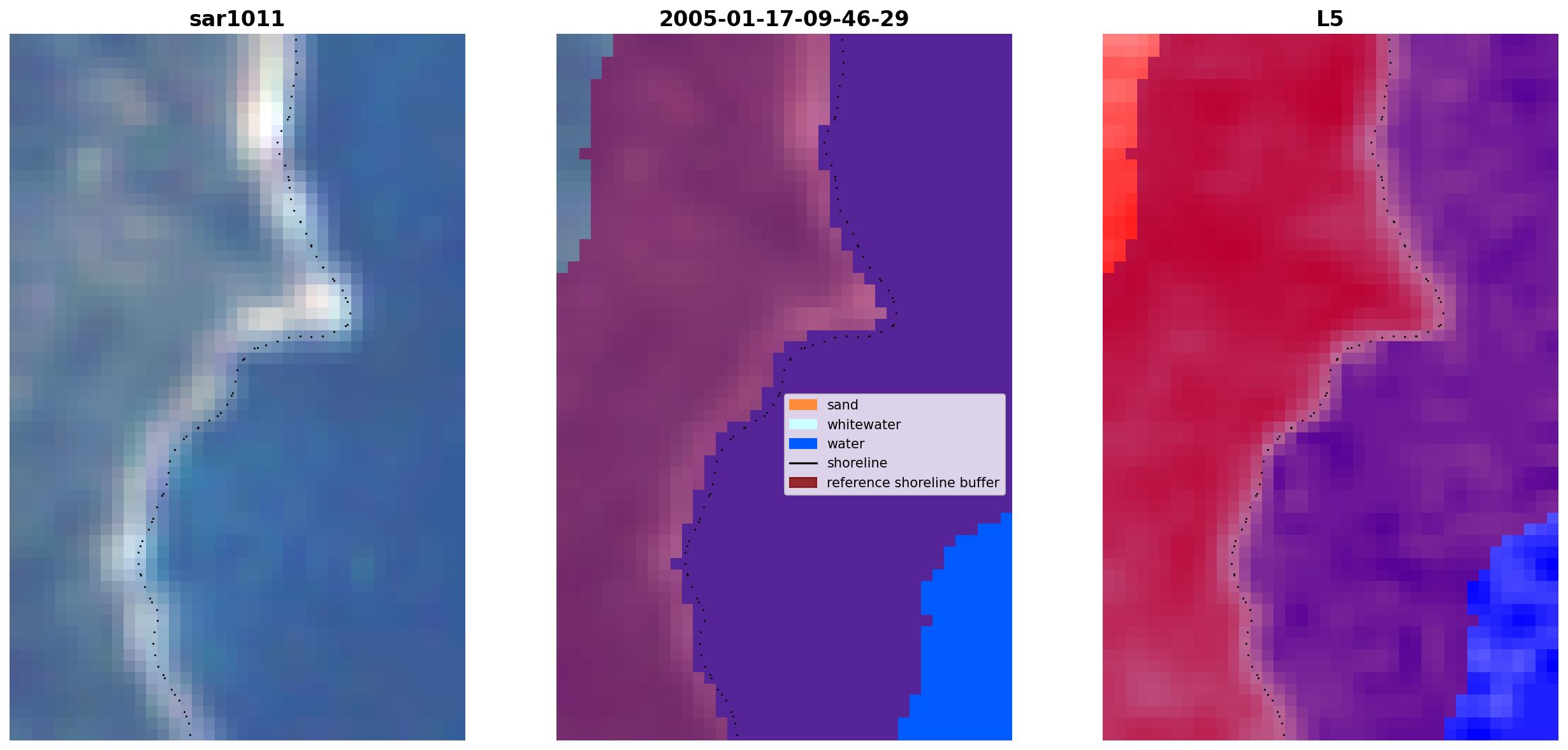 sar1011

2005-01-17-09-46-29

sand
whitewater
water
shoreline
reference shoreline buffer

L5